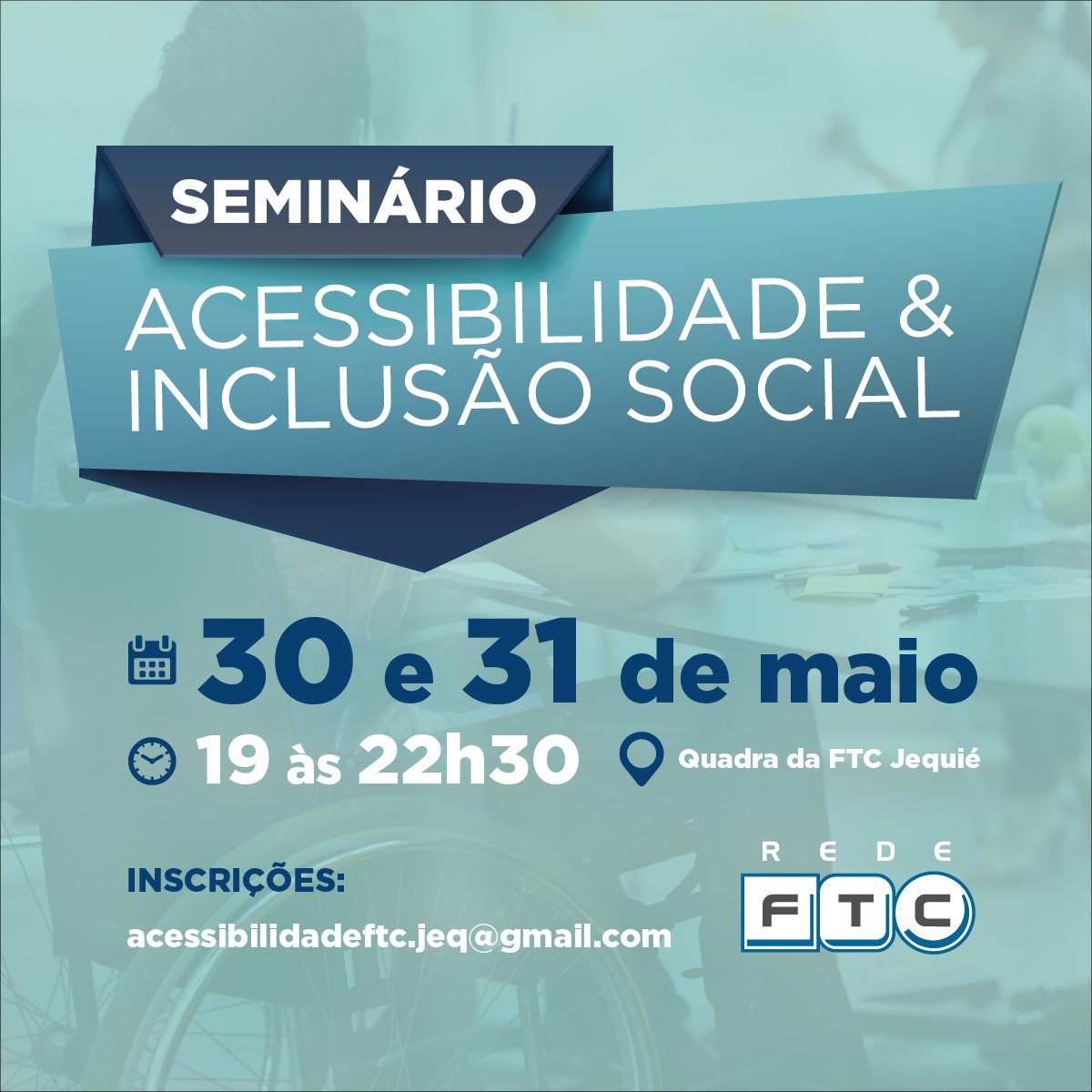 SEMINÁRIO
ACESSIBILIDADE & INCLUSÃO SOCIAL

30 e 31 de maio
19 às 22h30
Quadra da FTC Jequié

INSCRIÇÕES:
acessibilidadeftc.jeq@gmail.com

REDE
FTC